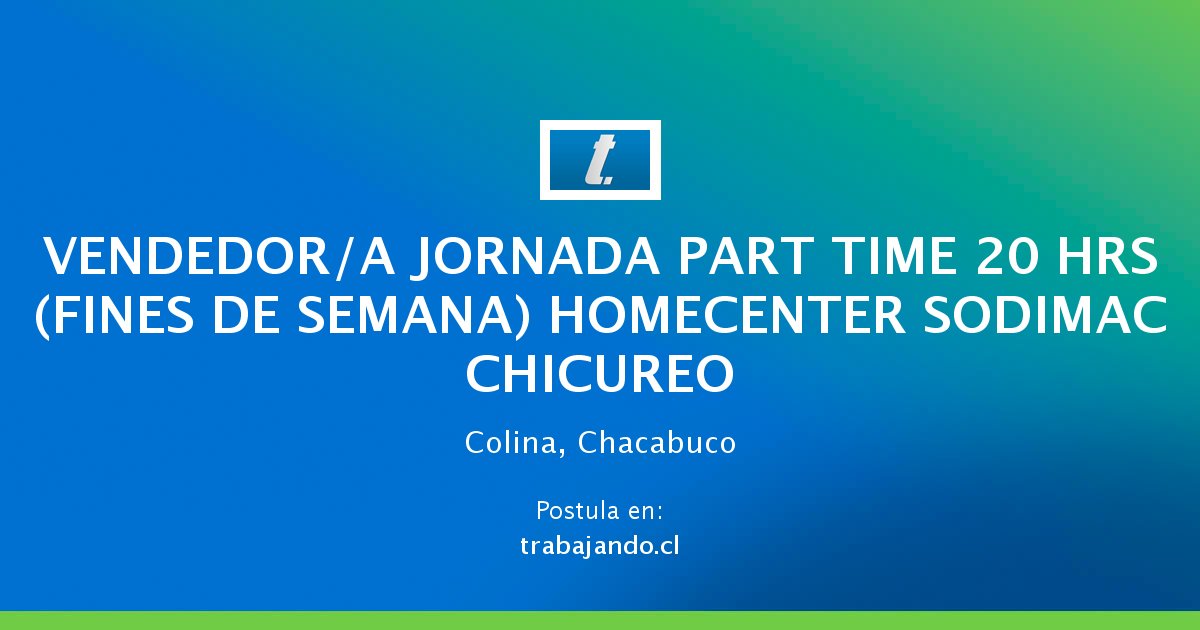 t.

VENDEDOR/A JORNADA PART TIME 20 HRS (FINES DE SEMANA) HOMECENTER SODIMAC CHICUREO

Colina, Chacabuco

Postula en:
trabajando.cl